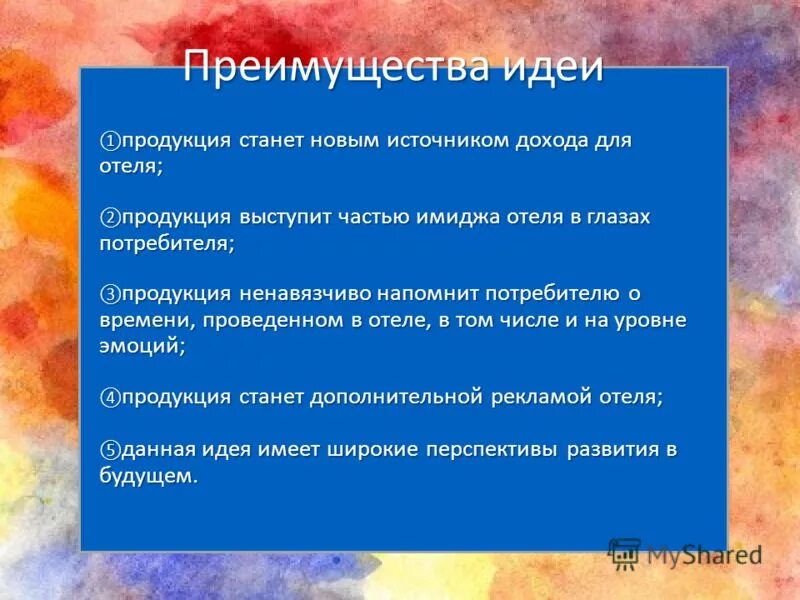 Преимущества идеи

①продукция станет новым источником дохода для отеля;

②продукция выступит частью имиджа отеля в глазах потребителя;

③продукция ненавязчиво напомнит потребителю о времени, проведенном в отеле, в том числе и на уровне эмоций;

④продукция станет дополнительной рекламой отеля;

⑤данная идея имеет широкие перспективы развития в будущем.

MyShared